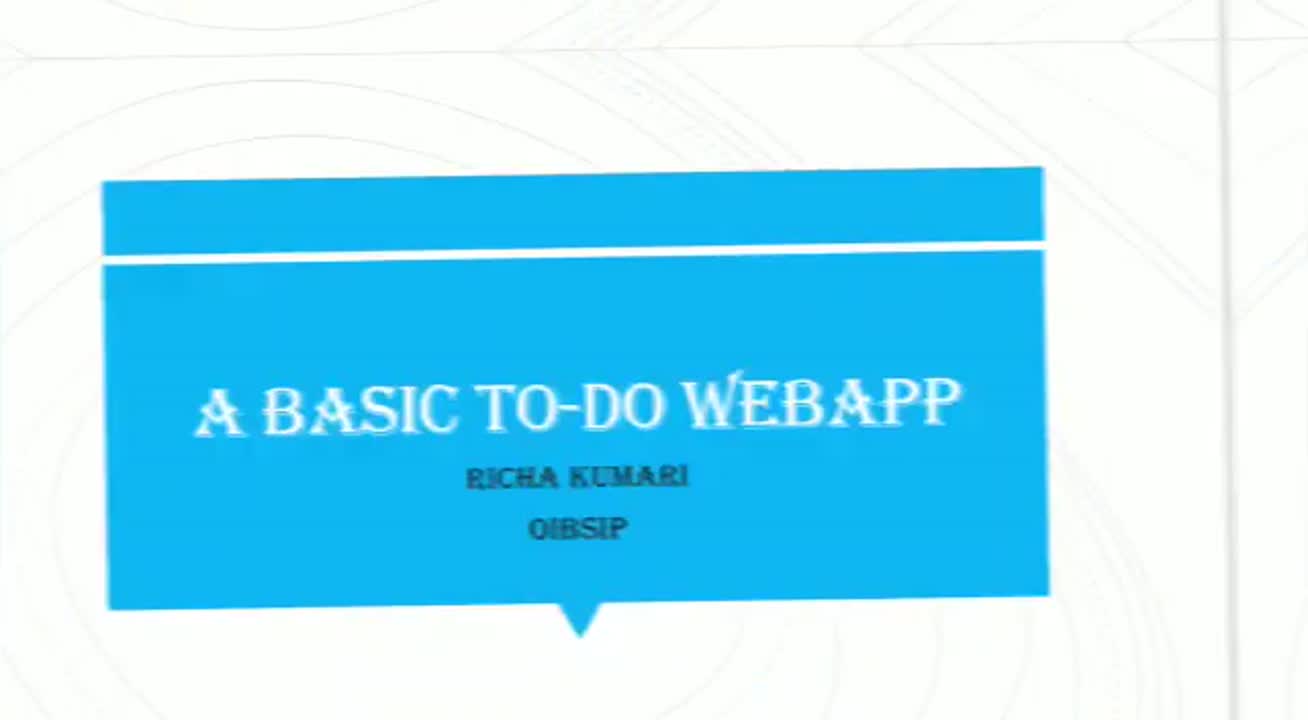 A BASIC TO-DO WEBAPP

RICHA KUMARI

OIBSIP